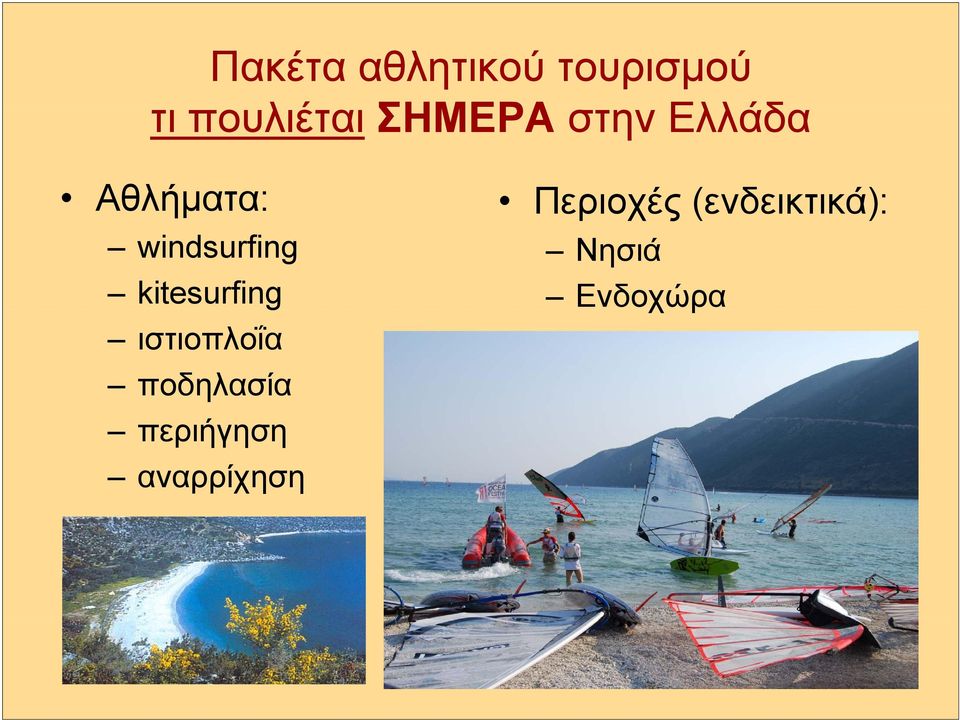 Πακέτα αθλητικού τουρισμού
τι πουλιέται ΣΗΜΕΡΑ στην Ελλάδα

• Αθλήματα:
– windsurfing
– kitesurfing
– ιστιοπλοΐα
– ποδηλασία
– περιήγηση
– αναρρίχηση

• Περιοχές (ενδεικτικά):
– Νησιά
– Ενδοχώρα